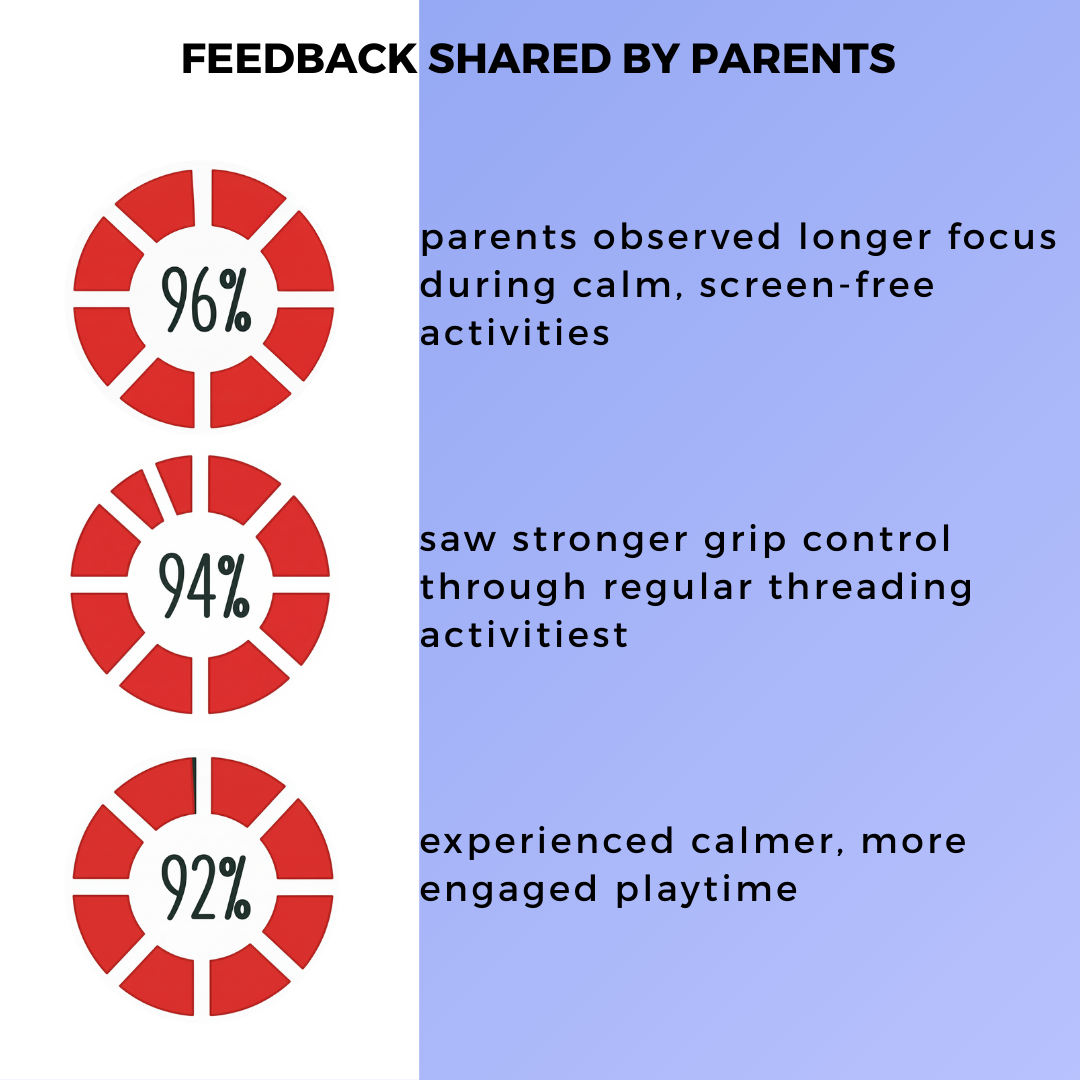 FEEDBACK SHARED BY PARENTS

96%

parents observed longer focus during calm, screen-free activities

94%

saw stronger grip control through regular threading activitiest

92%

experienced calmer, more engaged playtime